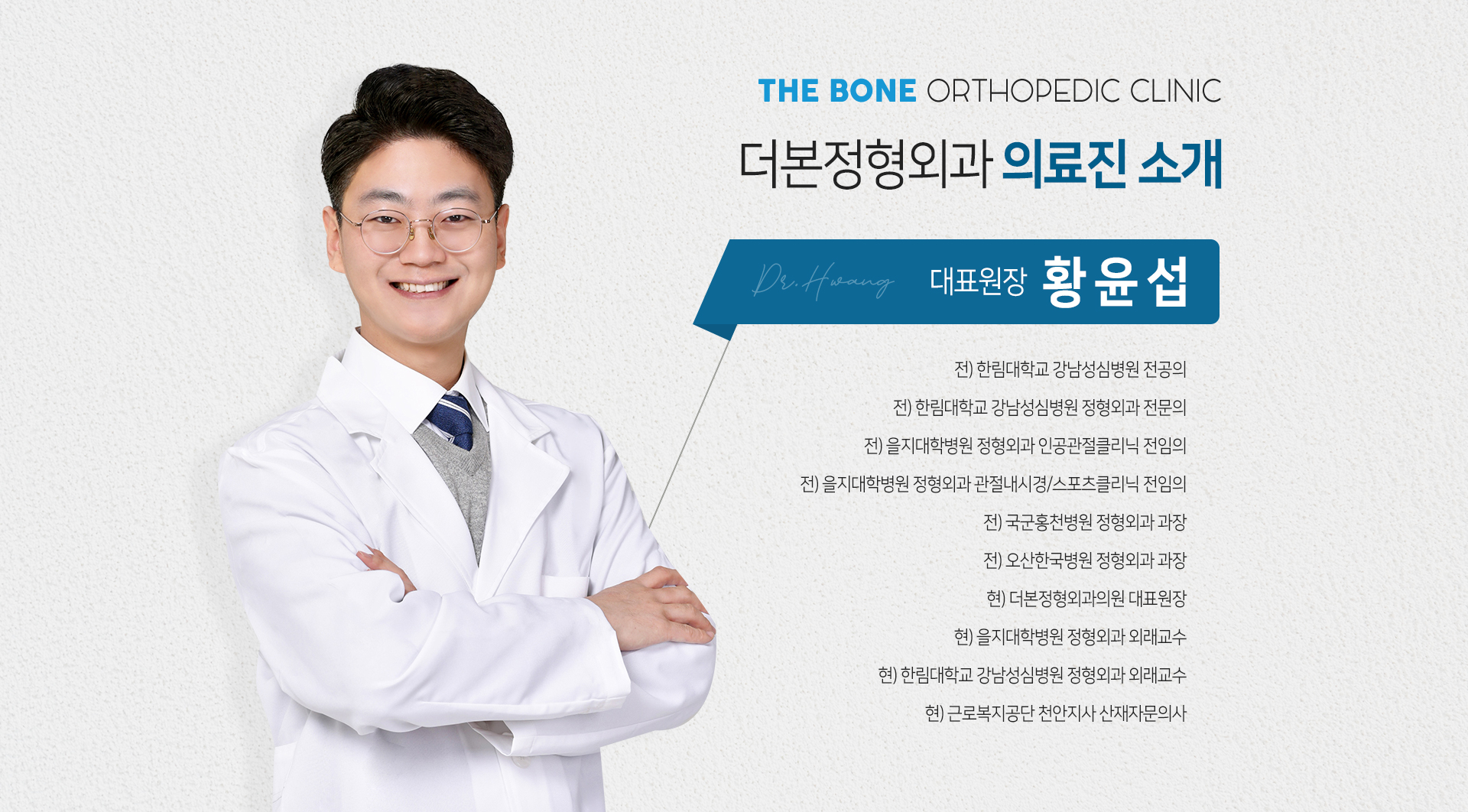 THE BONE ORTHOPEDIC CLINIC

더본정형외과 의료진 소개

Dr. Hwang 대표원장 황 윤 섭

전) 한림대학교 강남성심병원 전공의

전) 한림대학교 강남성심병원 정형외과 전문의

전) 을지대학병원 정형외과 인공관절클리닉 전임의

전) 을지대학병원 정형외과 관절내시경/스포츠클리닉 전임의

전) 국군홍천병원 정형외과 과장

전) 오산한국병원 정형외과 과장

현) 더본정형외과의원 대표원장

현) 을지대학병원 정형외과 외래교수

현) 한림대학교 강남성심병원 정형외과 외래교수

현) 근로복지공단 천안지사 산재자문의사